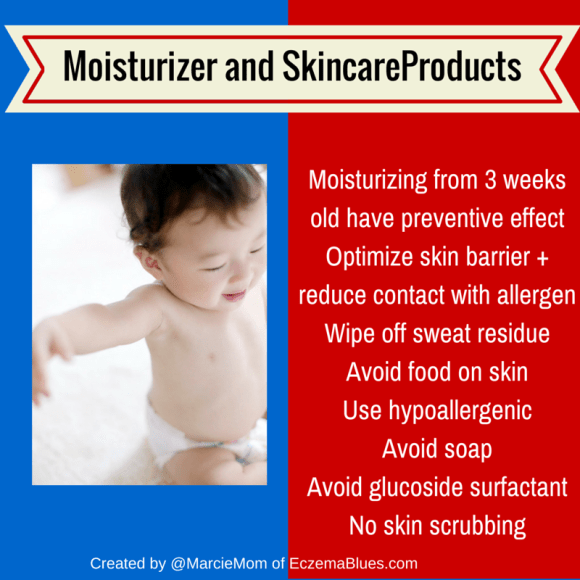 Moisturizer and SkincareProducts

Moisturizing from 3 weeks old have preventive effect
Optimize skin barrier + reduce contact with allergen
Wipe off sweat residue
Avoid food on skin
Use hypoallergenic
Avoid soap
Avoid glucoside surfactant
No skin scrubbing

Created by @MarcieMom of EczemaBlues.com